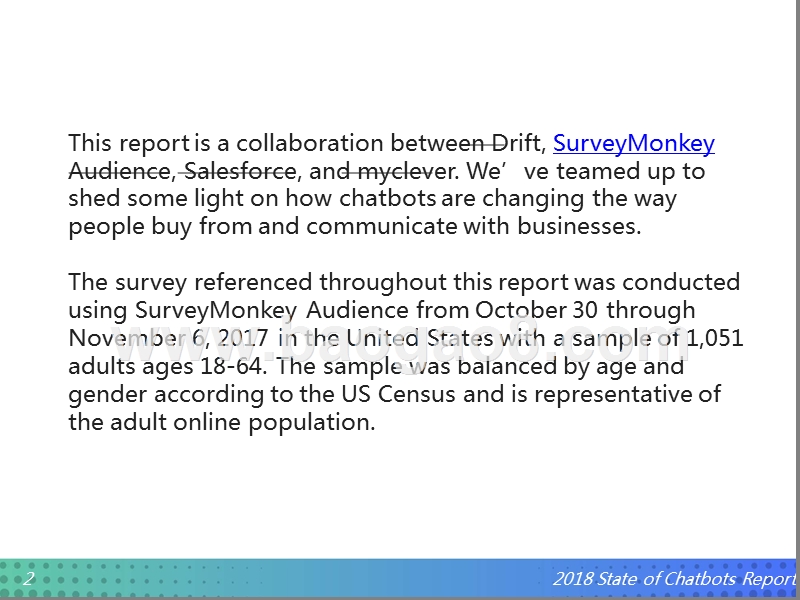 This report is a collaboration between Drift, SurveyMonkey Audience, Salesforce, and myclever. We’ ve teamed up to shed some light on how chatbots are changing the way people buy from and communicate with businesses.

The survey referenced throughout this report was conducted using SurveyMonkey Audience from October 30 through November 6, 2017 in the United States with a sample of 1,051 adults ages 18-64. The sample was balanced by age and gender according to the US Census and is representative of the adult online population.

www.baogao8.com

2

2018 State of Chatbots Report